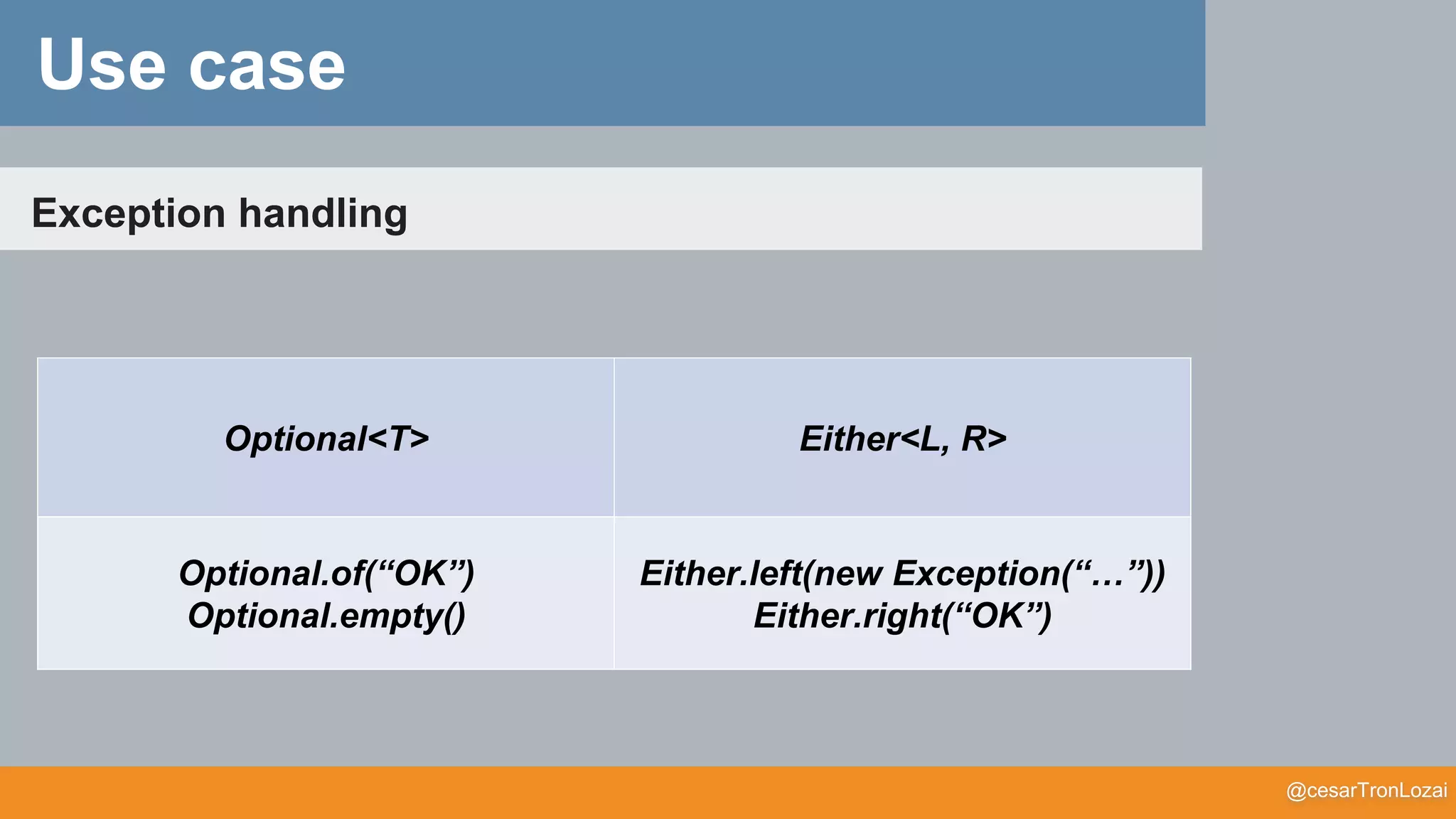 Use case

Exception handling

| Optional<T> | Either<L, R> |
|---|---|
| Optional.of(“OK”) Optional.empty() | Either.left(new Exception(“…”)) Either.right(“OK”) |

@cesarTronLozai